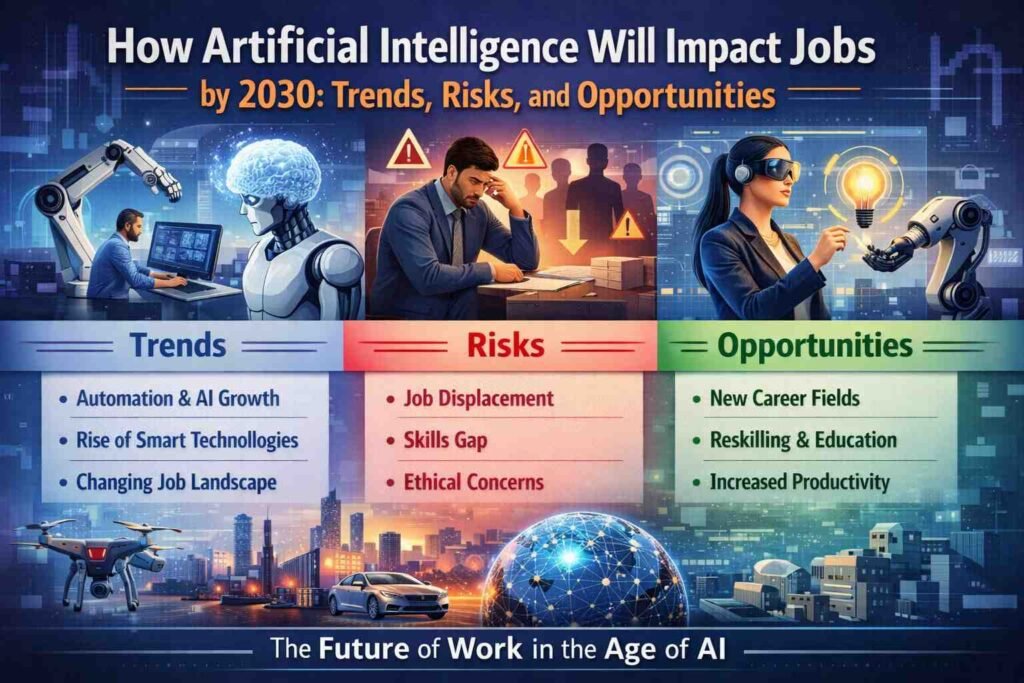 How Artificial Intelligence Will Impact Jobs by 2030: Trends, Risks, and Opportunities

Trends
• Automation & AI Growth
• Rise of Smart Technologies
• Changing Job Landscape

Risks
• Job Displacement
• Skills Gap
• Ethical Concerns

Opportunities
• New Career Fields
• Reskilling & Education
• Increased Productivity

The Future of Work in the Age of AI